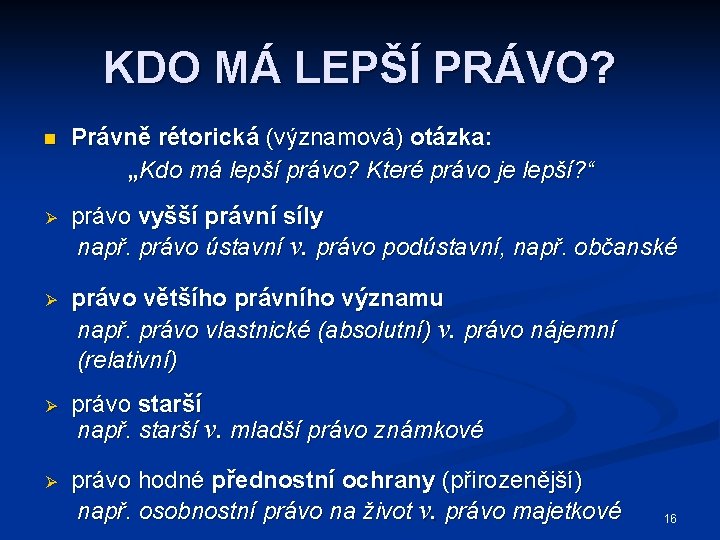 KDO MÁ LEPŠÍ PRÁVO?

Právně rétorická (významová) otázka:
„Kdo má lepší právo? Které právo je lepší?“

právo vyšší právní síly
např. právo ústavní v. právo podústavní, např. občanské

právo většího právního významu
např. právo vlastnické (absolutní) v. právo nájemní (relativní)

právo starší
např. starší v. mladší právo známkové

právo hodné přednostní ochrany (přirozenější)
např. osobnostní právo na život v. právo majetkové

16